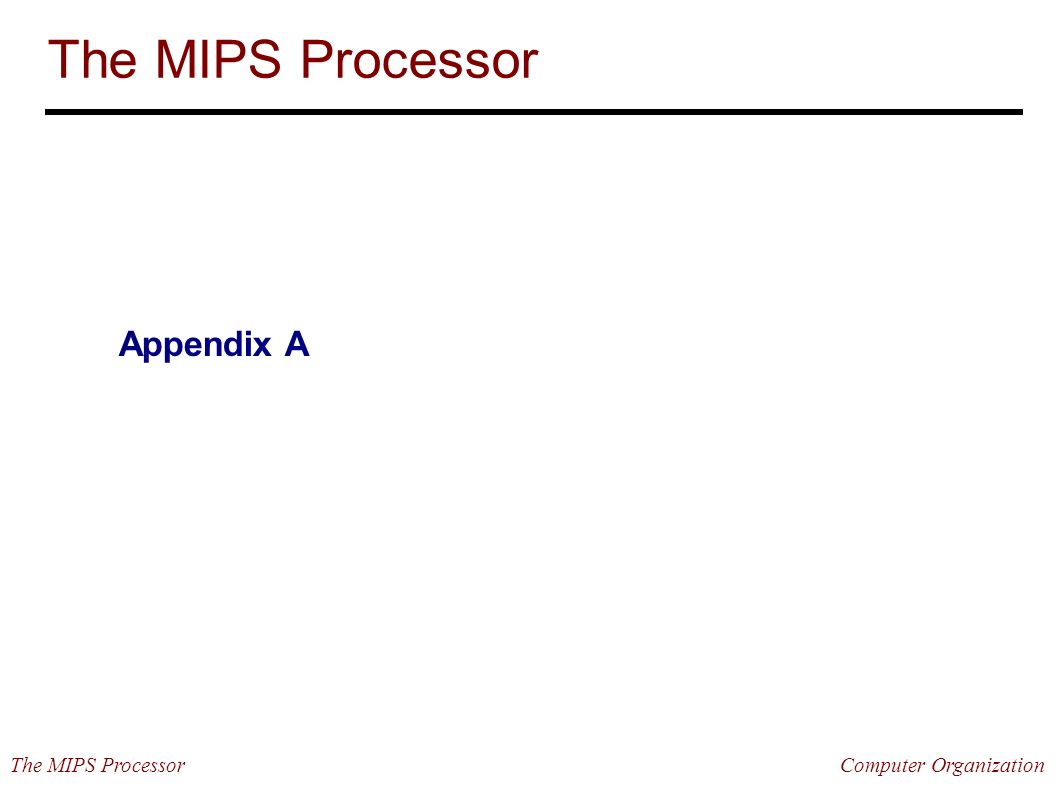 The MIPS Processor

Appendix A

The MIPS Processor

Computer Organization